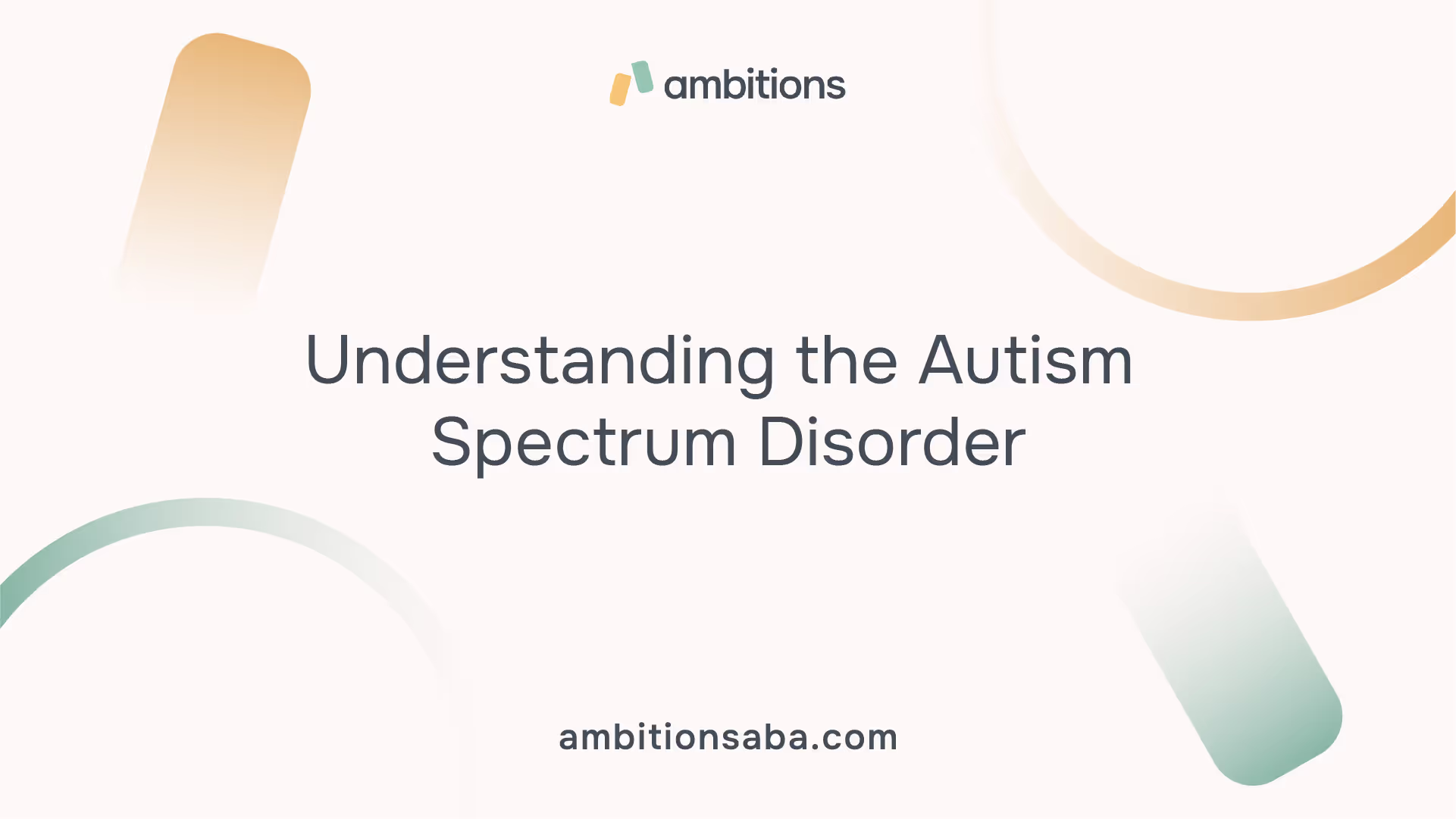 ambitions

Understanding the Autism Spectrum Disorder

ambitionsaba.com